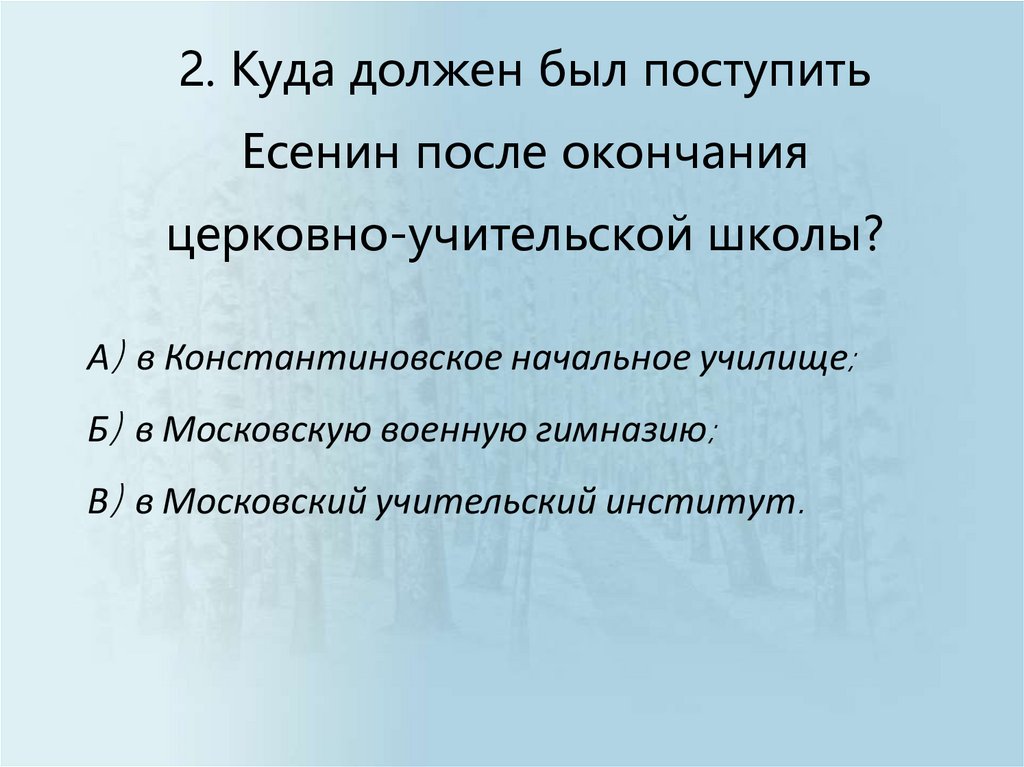 2. Куда должен был поступить Есенин после окончания церковно-учительской школы?

А) в Константиновское начальное училище;

Б) в Московскую военную гимназию;

В) в Московский учительский институт.